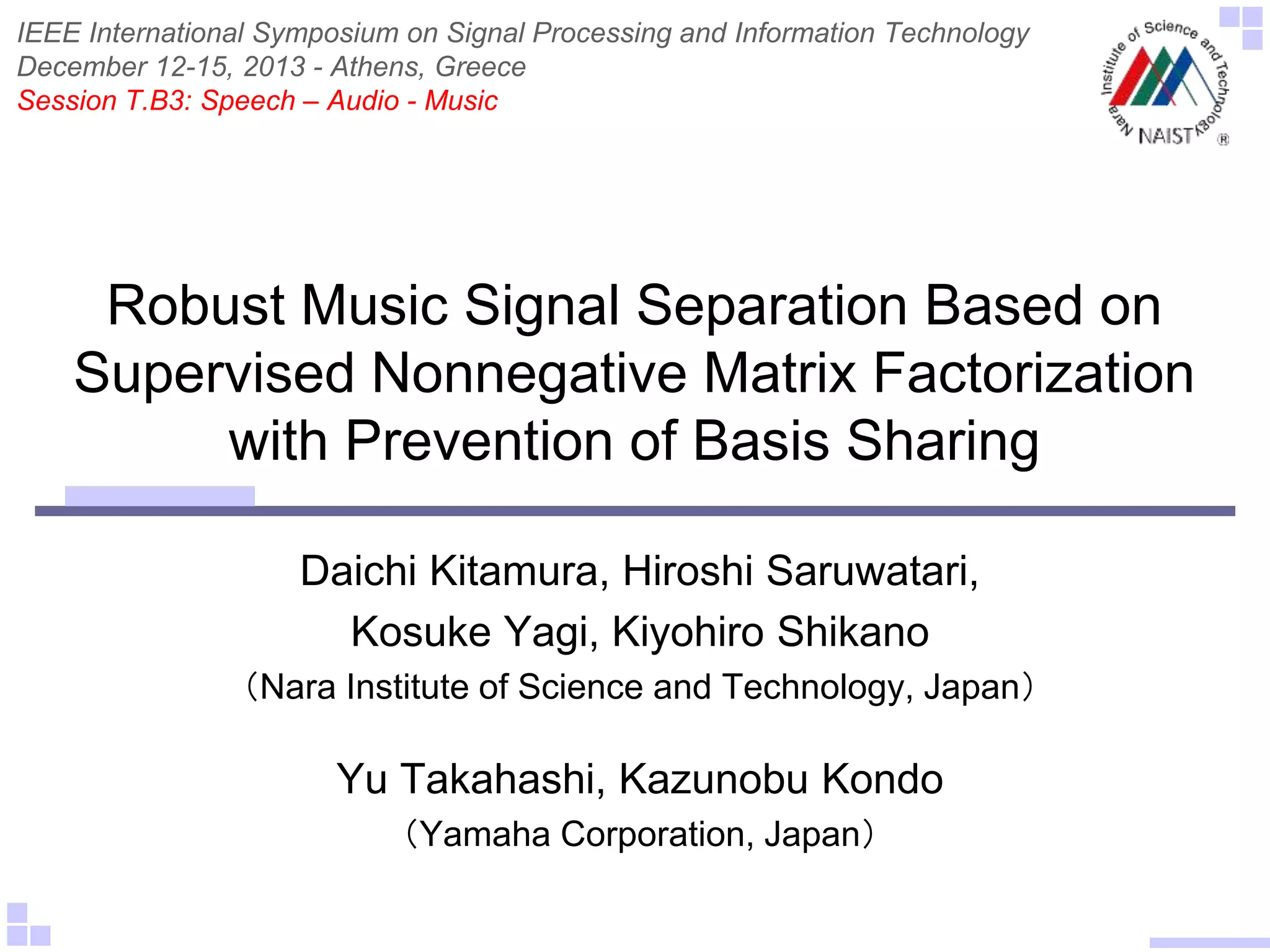 IEEE International Symposium on Signal Processing and Information Technology
December 12-15, 2013 - Athens, Greece
Session T.B3: Speech – Audio - Music

Nara Institute of Science and Technology
NAIST ®

Robust Music Signal Separation Based on Supervised Nonnegative Matrix Factorization with Prevention of Basis Sharing

Daichi Kitamura, Hiroshi Saruwatari,
Kosuke Yagi, Kiyohiro Shikano
（Nara Institute of Science and Technology, Japan）

Yu Takahashi, Kazunobu Kondo
（Yamaha Corporation, Japan）